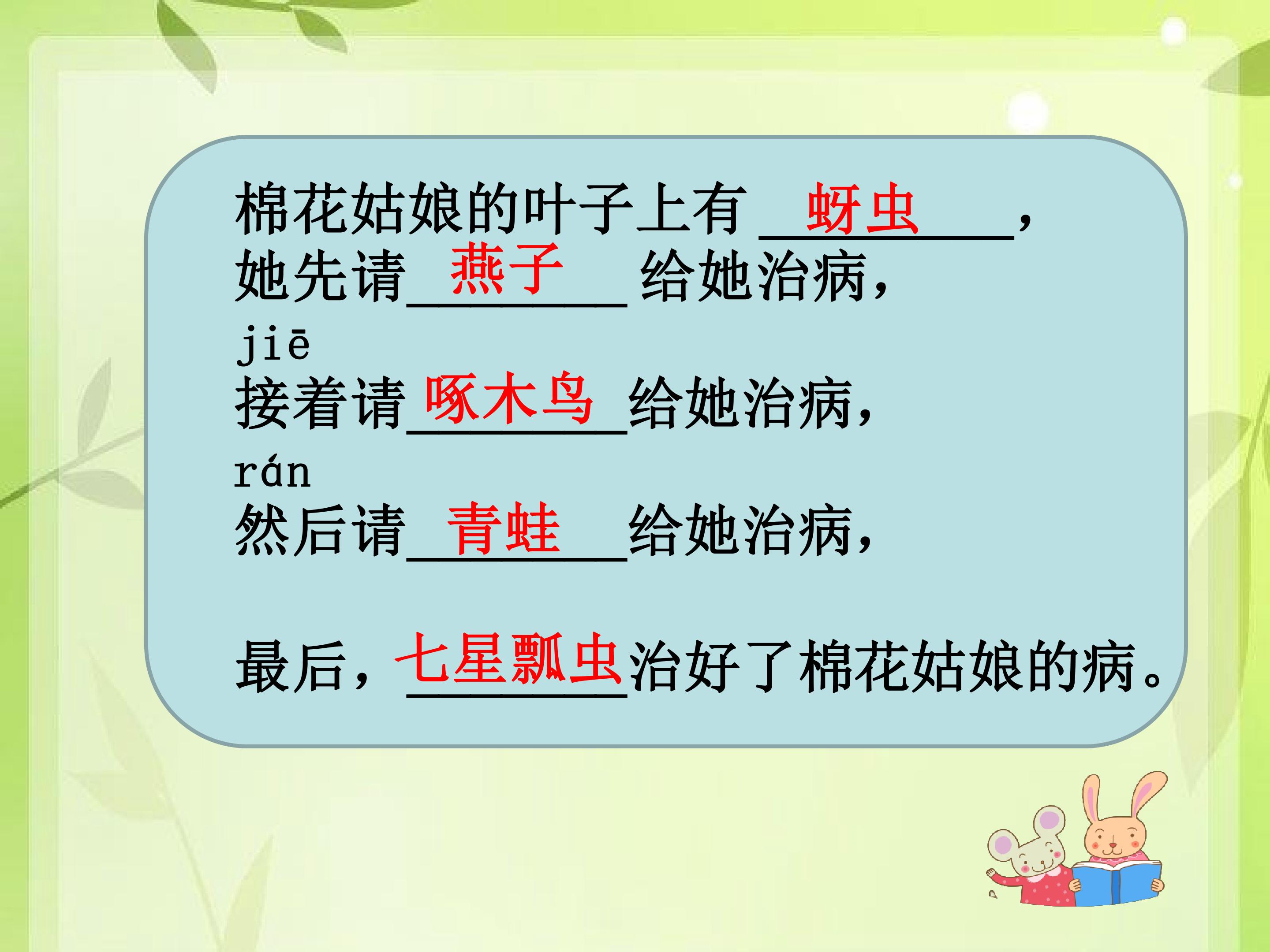 棉花姑娘的叶子上有 蚜虫 ，
她先请 燕子 给她治病，
jiē
接着请 啄木鸟 给她治病，
rán
然后请 青蛙 给她治病，

最后，七星瓢虫治好了棉花姑娘的病。